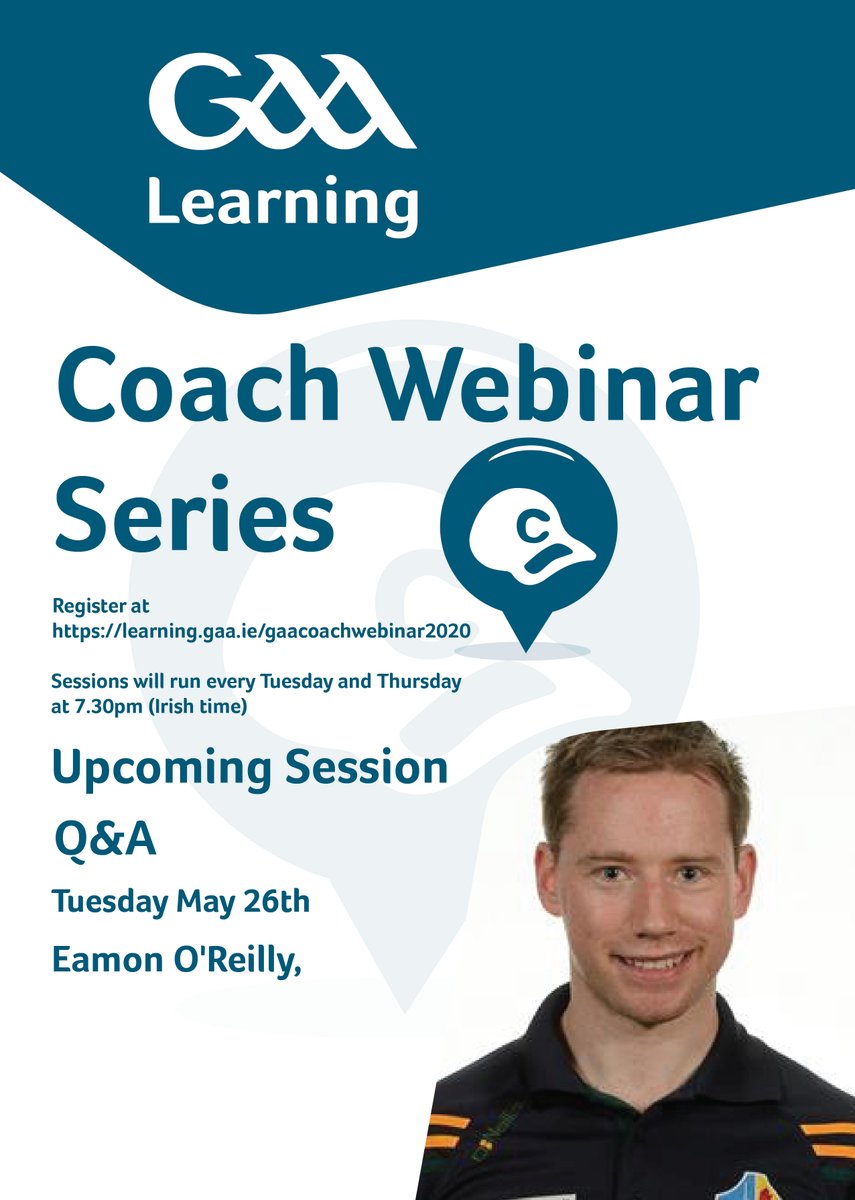 GAA
Learning

Coach Webinar Series

C

Register at
https://learning.gaa.ie/gaacoachwebinar2020

Sessions will run every Tuesday and Thursday at 7.30pm (Irish time)

Upcoming Session

Q&A

Tuesday May 26th

Eamon O'Reilly,